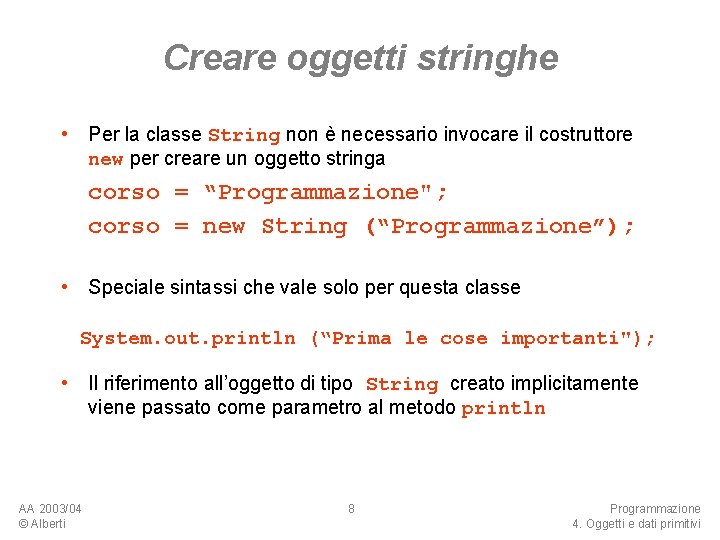 Creare oggetti stringhe

• Per la classe String non è necessario invocare il costruttore new per creare un oggetto stringa

corso = “Programmazione";

corso = new String (“Programmazione”);

• Speciale sintassi che vale solo per questa classe

System.out.println (“Prima le cose importanti");

• Il riferimento all’oggetto di tipo String creato implicitamente viene passato come parametro al metodo println

AA 2003/04
© Alberti

8

Programmazione
4. Oggetti e dati primitivi